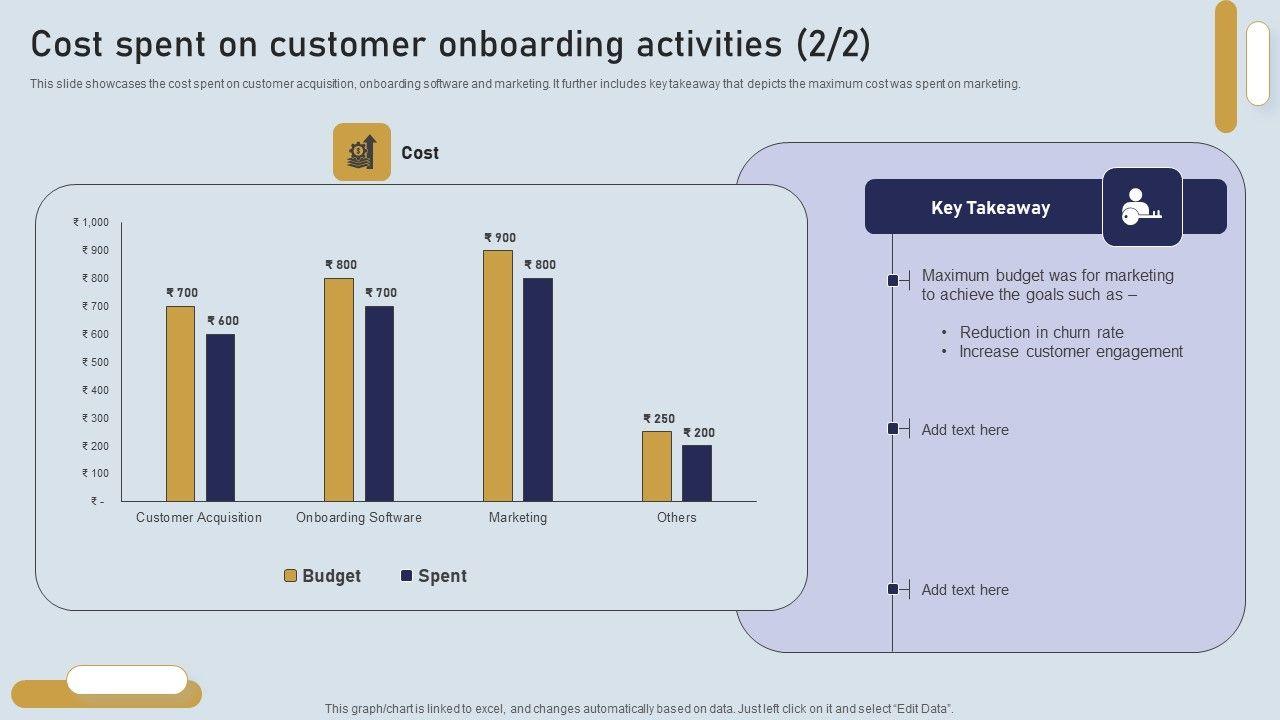 Cost spent on customer onboarding activities (2/2)

This slide showcases the cost spent on customer acquisition, onboarding software and marketing. It further includes key takeaway that depicts the maximum cost was spent on marketing.

Cost

₹ 1,000
₹ 900
₹ 800
₹ 700
₹ 600
₹ 500
₹ 400
₹ 300
₹ 200
₹ 100
₹ -

₹ 700 ₹ 600 ₹ 800 ₹ 700 ₹ 900 ₹ 800 ₹ 250 ₹ 200

Customer Acquisition Onboarding Software Marketing Others

Budget Spent

Key Takeaway

Maximum budget was for marketing to achieve the goals such as –

• Reduction in churn rate
• Increase customer engagement

Add text here

Add text here

This graph/chart is linked to excel, and changes automatically based on data. Just left click on it and select "Edit Data".